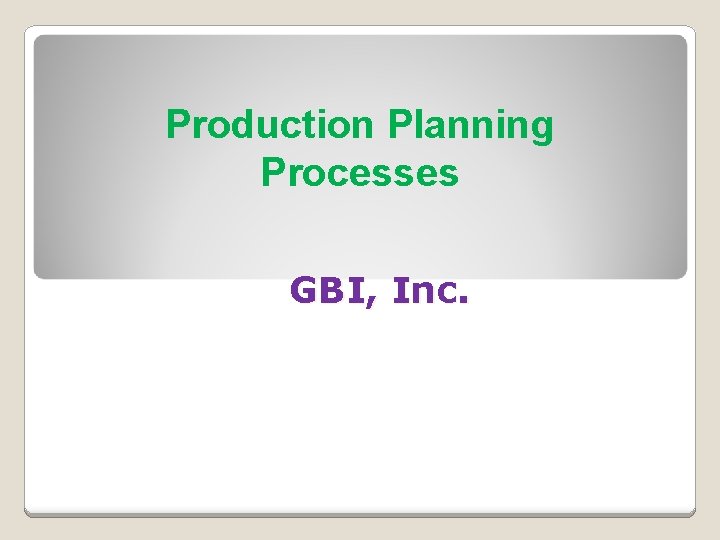 Production Planning Processes

GBI, Inc.